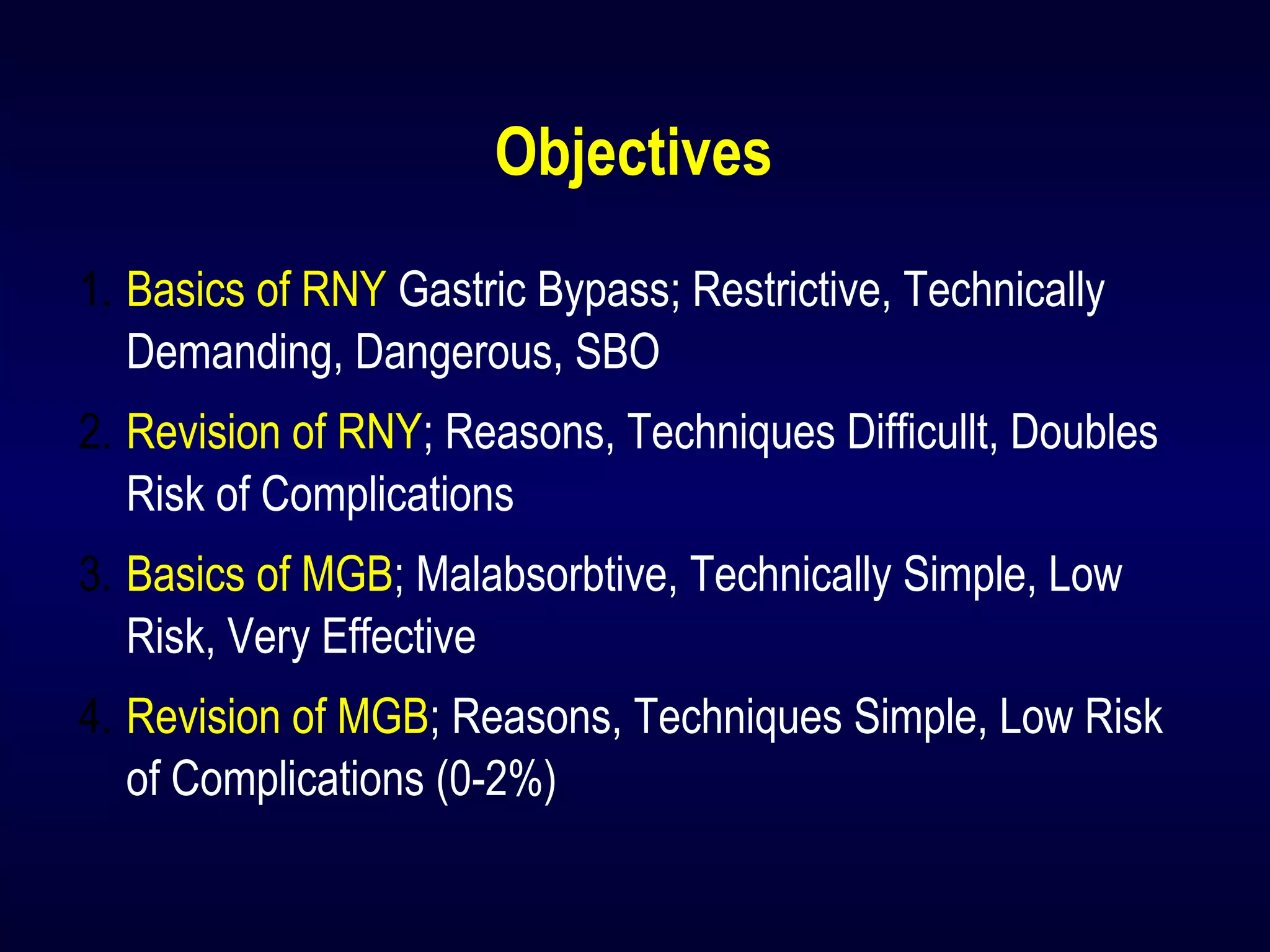 Objectives

1. Basics of RNY Gastric Bypass; Restrictive, Technically Demanding, Dangerous, SBO

2. Revision of RNY; Reasons, Techniques Difficullt, Doubles Risk of Complications

3. Basics of MGB; Malabsorbtive, Technically Simple, Low Risk, Very Effective

4. Revision of MGB; Reasons, Techniques Simple, Low Risk of Complications (0-2%)